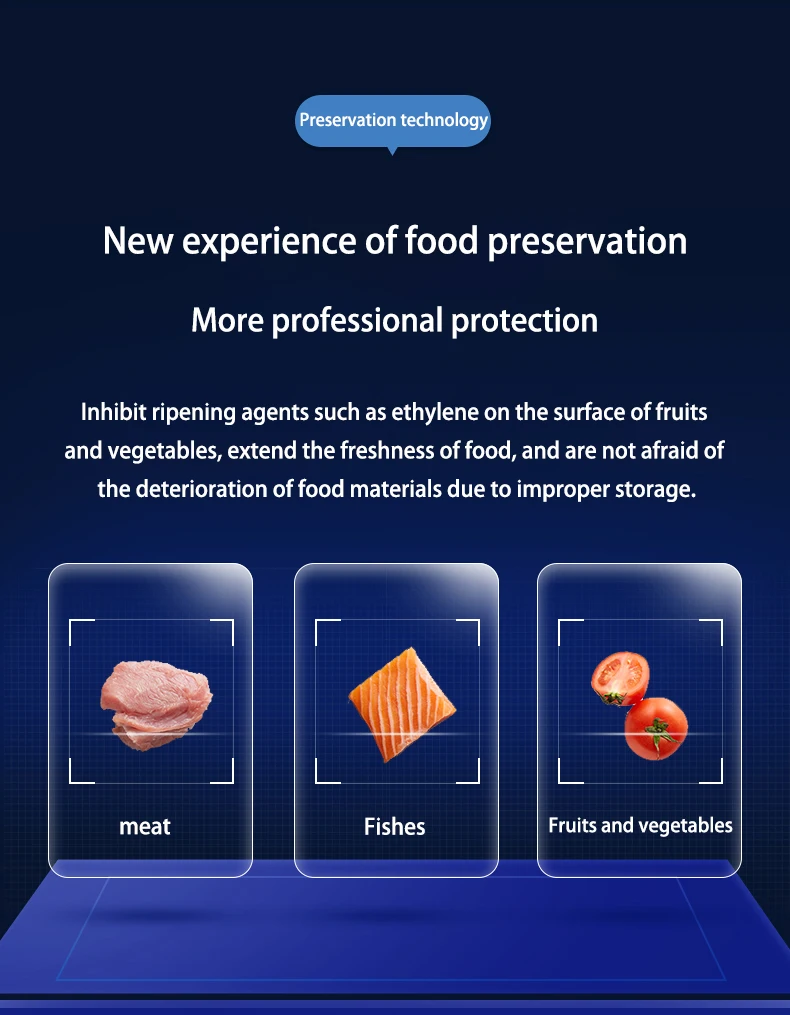 Preservation technology

New experience of food preservation

More professional protection

Inhibit ripening agents such as ethylene on the surface of fruits and vegetables, extend the freshness of food, and are not afraid of the deterioration of food materials due to improper storage.

meat

Fishes

Fruits and vegetables